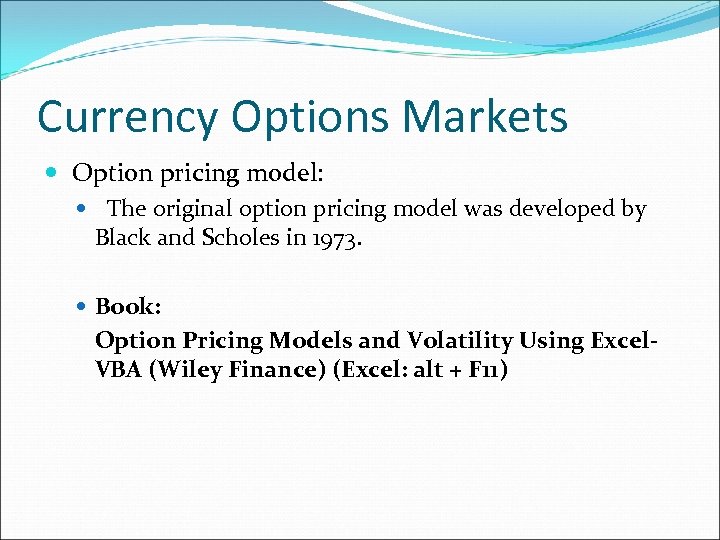 Currency Options Markets

Option pricing model:

The original option pricing model was developed by Black and Scholes in 1973.

Book:

Option Pricing Models and Volatility Using Excel-VBA (Wiley Finance) (Excel: alt + F11)